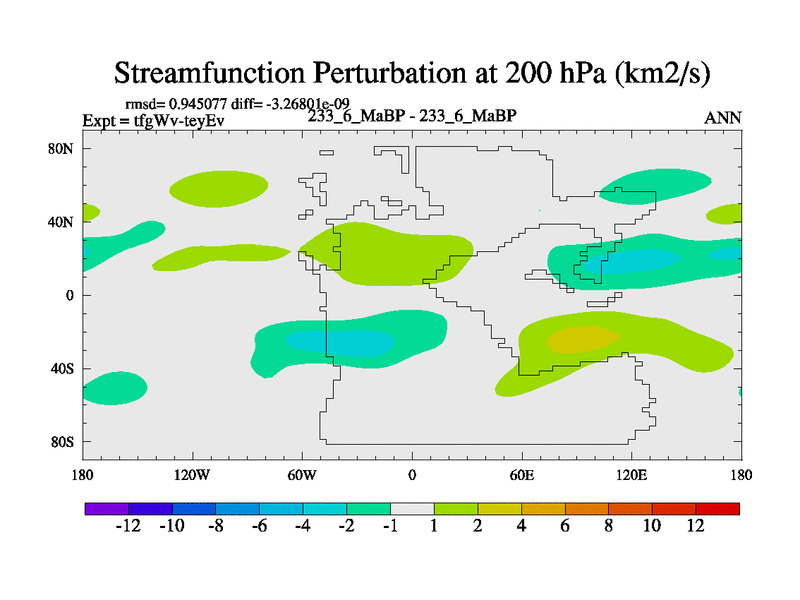 Streamfunction Perturbation at 200 hPa (km2/s)

rmsd= 0.945077 diff= -3.26801e-09
Expt = tfgWv-teyEv
233_6_MaBP - 233_6_MaBP
ANN

80N
40N
0
40S
80S

180
120W
60W
0
60E
120E
180

-12 -10 -8 -6 -4 -2 -1 1 2 4 6 8 10 12